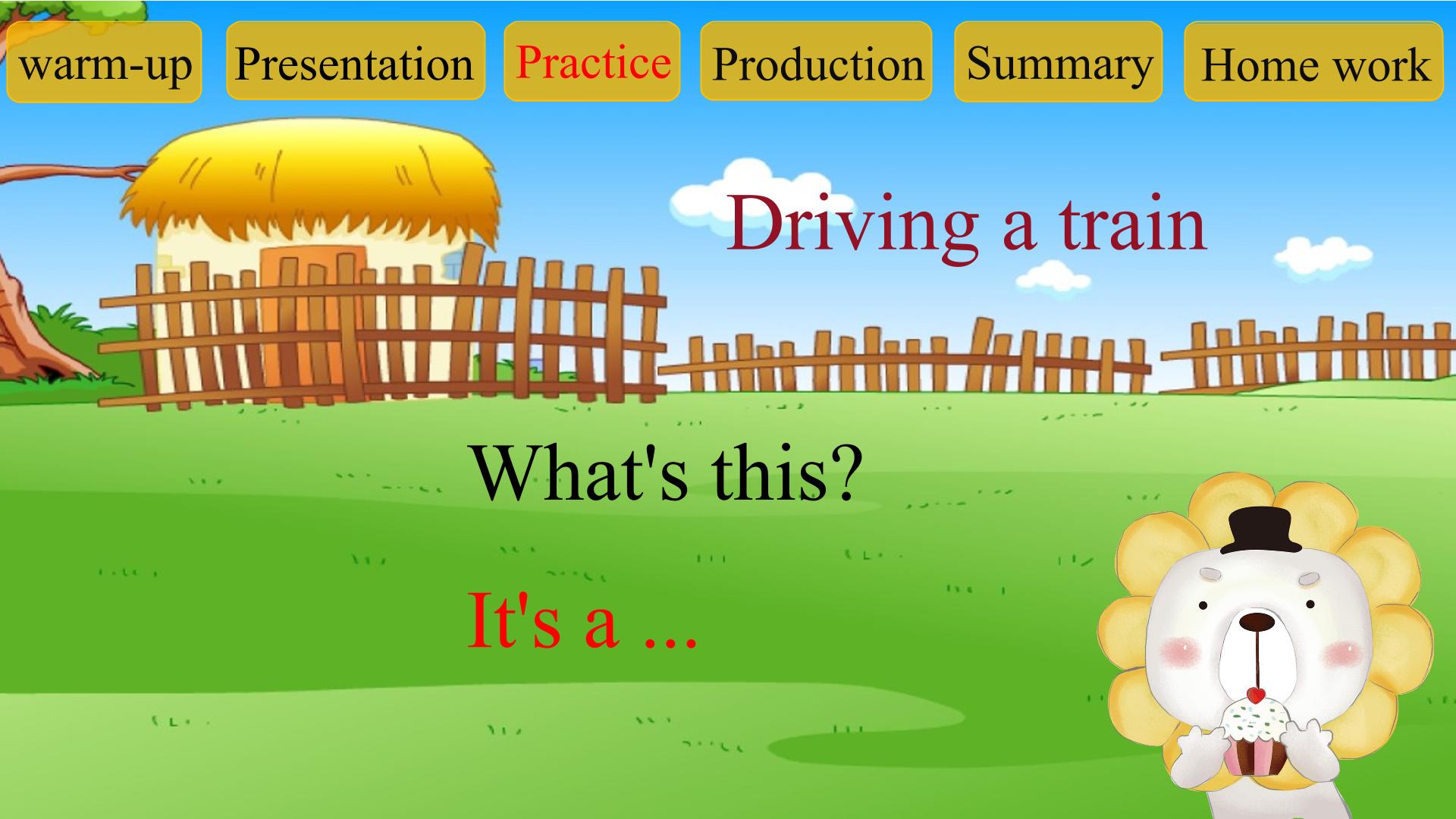 warm-up Presentation Practice Production Summary Home work

Driving a train

What's this?

It's a ...